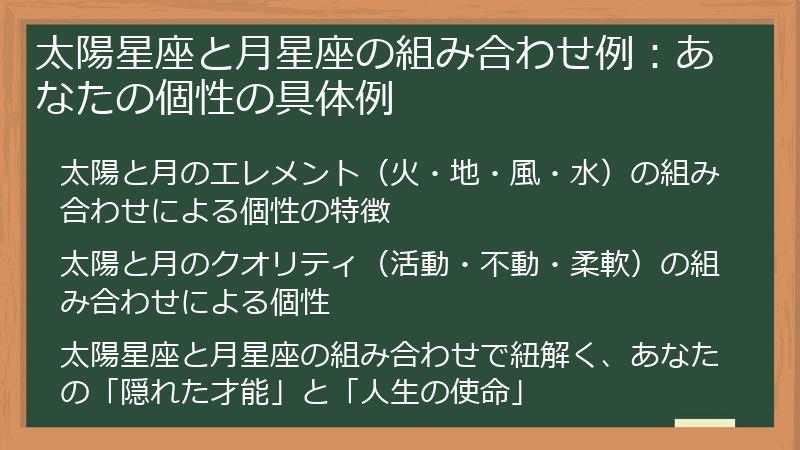 太陽星座と月星座の組み合わせ例：あなたの個性の具体例

太陽と月のエレメント（火・地・風・水）の組み合わせによる個性の特徴

太陽と月のクオリティ（活動・不動・柔軟）の組み合わせによる個性

太陽星座と月星座の組み合わせで紐解く、あなたの「隠れた才能」と「人生の使命」